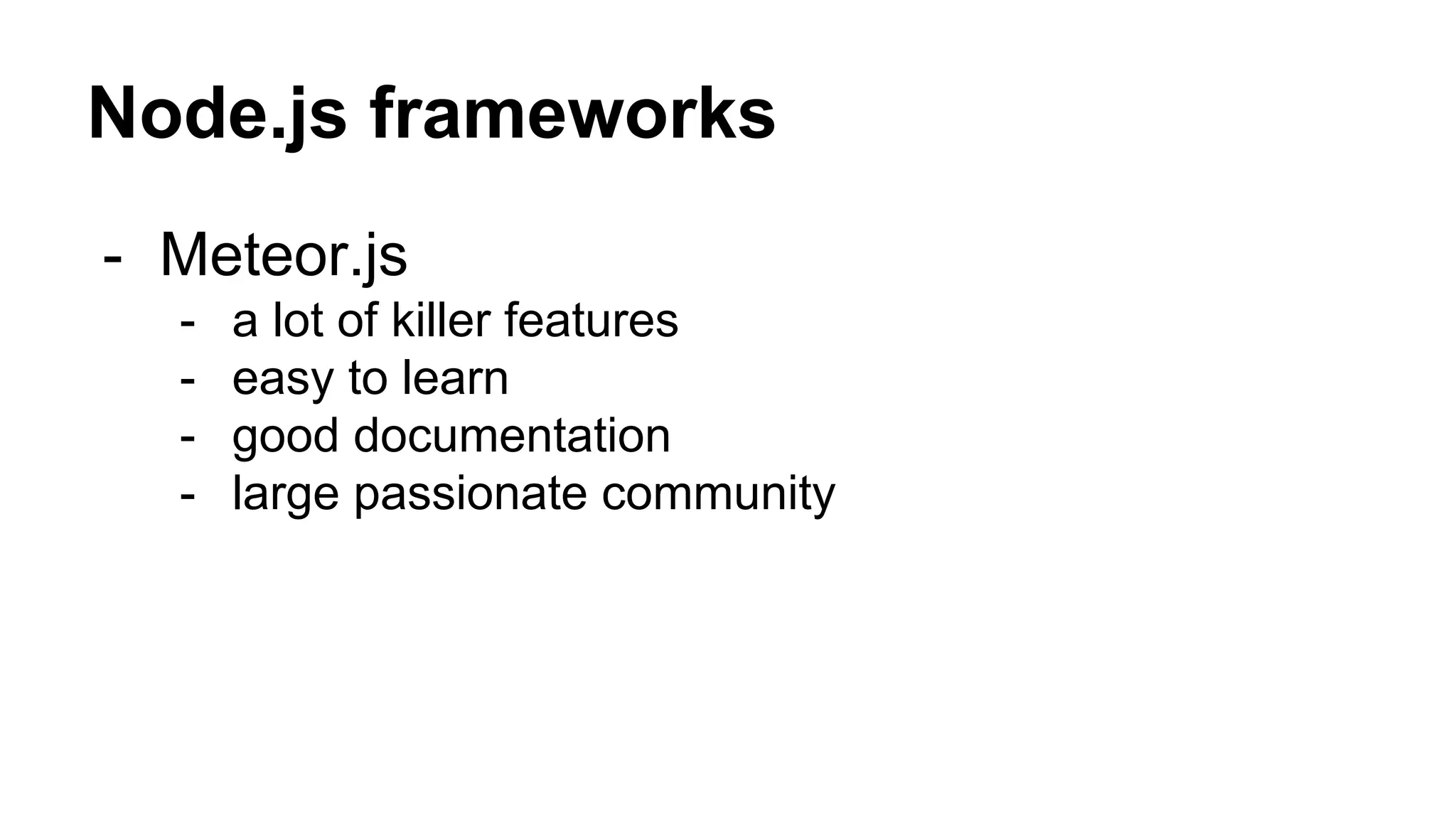 Node.js frameworks

- Meteor.js
  - a lot of killer features
  - easy to learn
  - good documentation
  - large passionate community